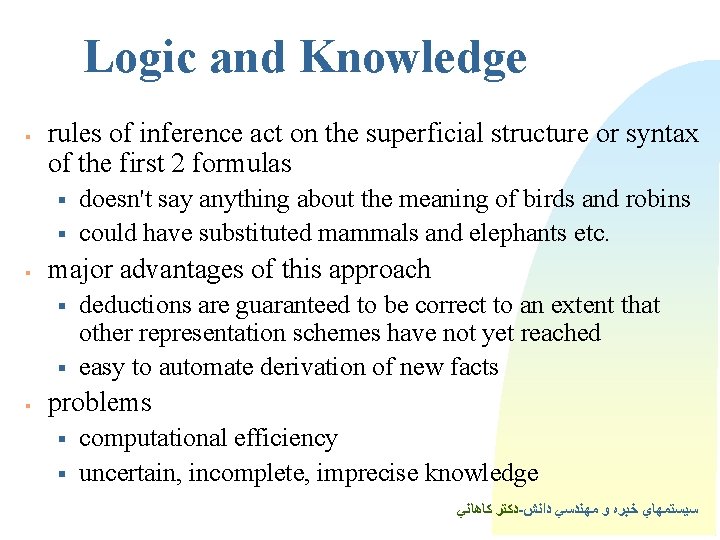 Logic and Knowledge

- rules of inference act on the superficial structure or syntax of the first 2 formulas
  - doesn't say anything about the meaning of birds and robins
  - could have substituted mammals and elephants etc.
- major advantages of this approach
  - deductions are guaranteed to be correct to an extent that other representation schemes have not yet reached
  - easy to automate derivation of new facts
- problems
  - computational efficiency
  - uncertain, incomplete, imprecise knowledge

سيستمهاي خبره و مهندسي دانش-دكتر كاهاني